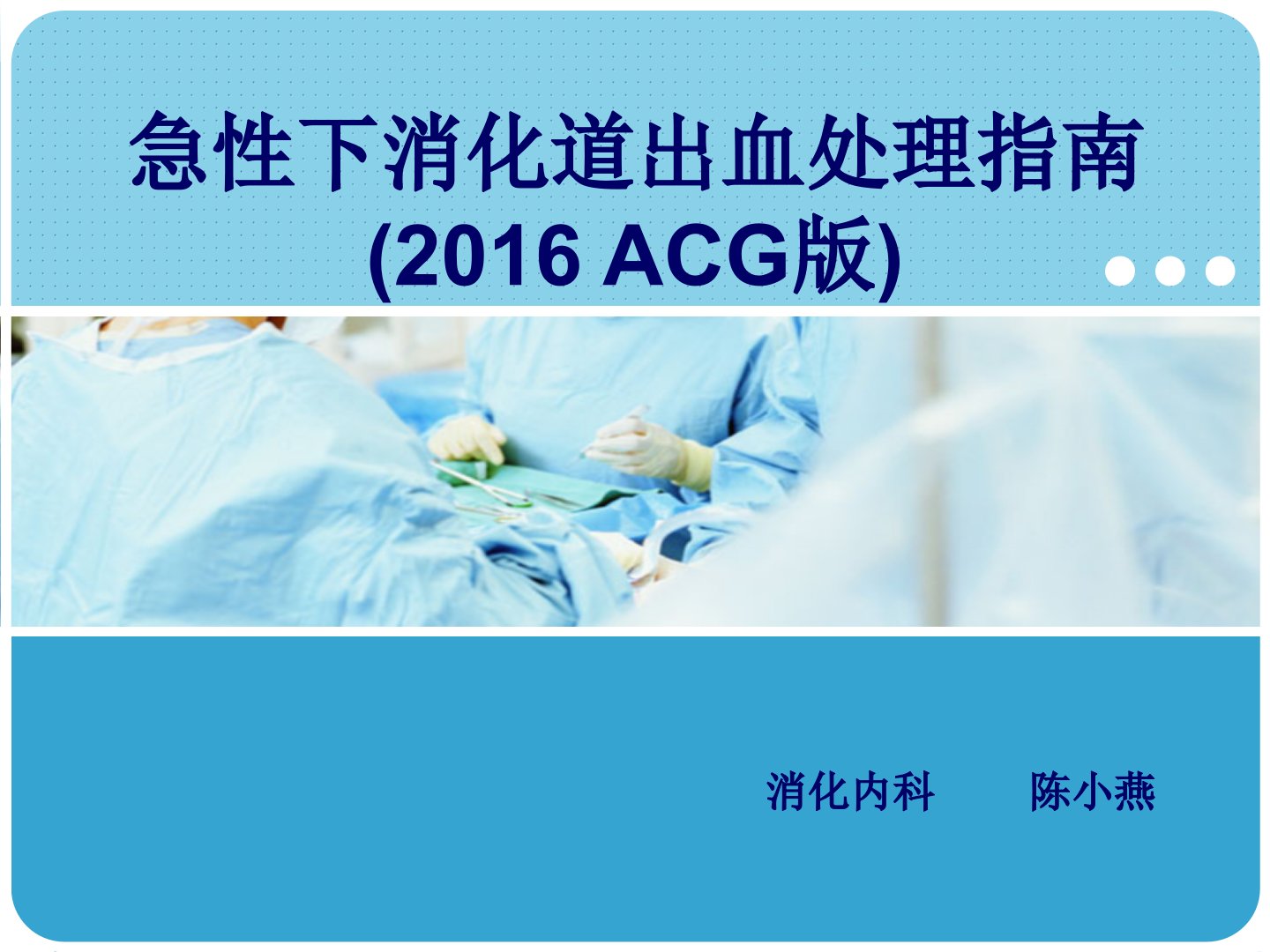 急性下消化道出血处理指南
(2016 ACG版)

消化内科　　陈小燕